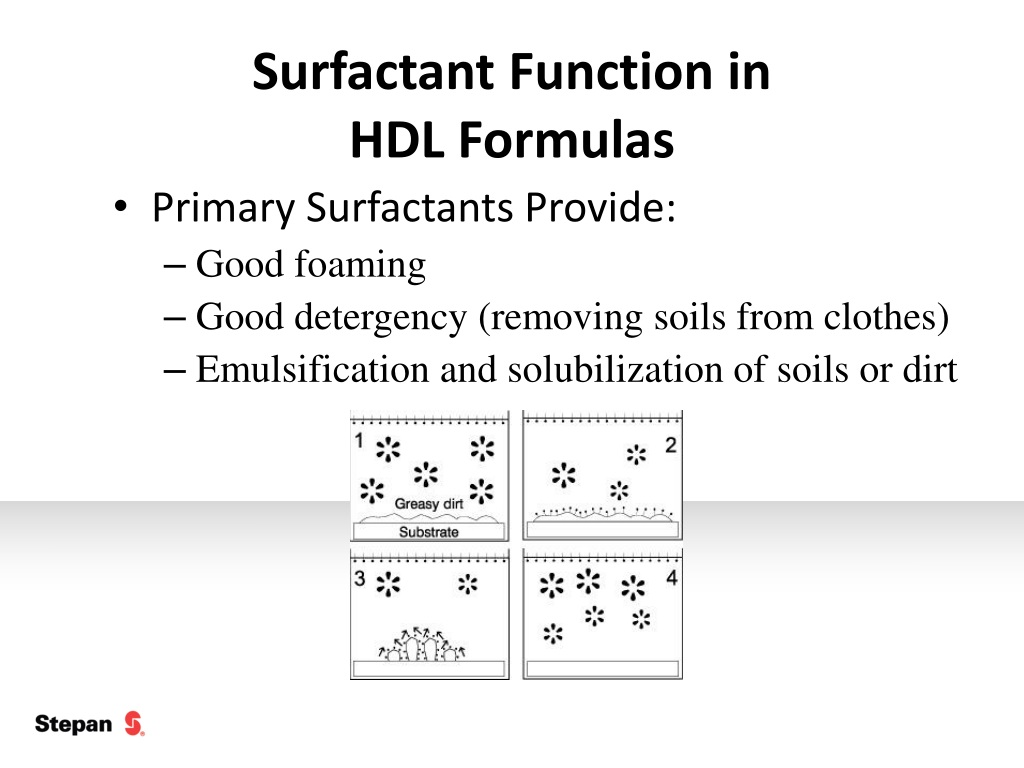 Surfactant Function in HDL Formulas

• Primary Surfactants Provide:
– Good foaming
– Good detergency (removing soils from clothes)
– Emulsification and solubilization of soils or dirt

1
Greasy dirt
Substrate

2

3

4

Stepan